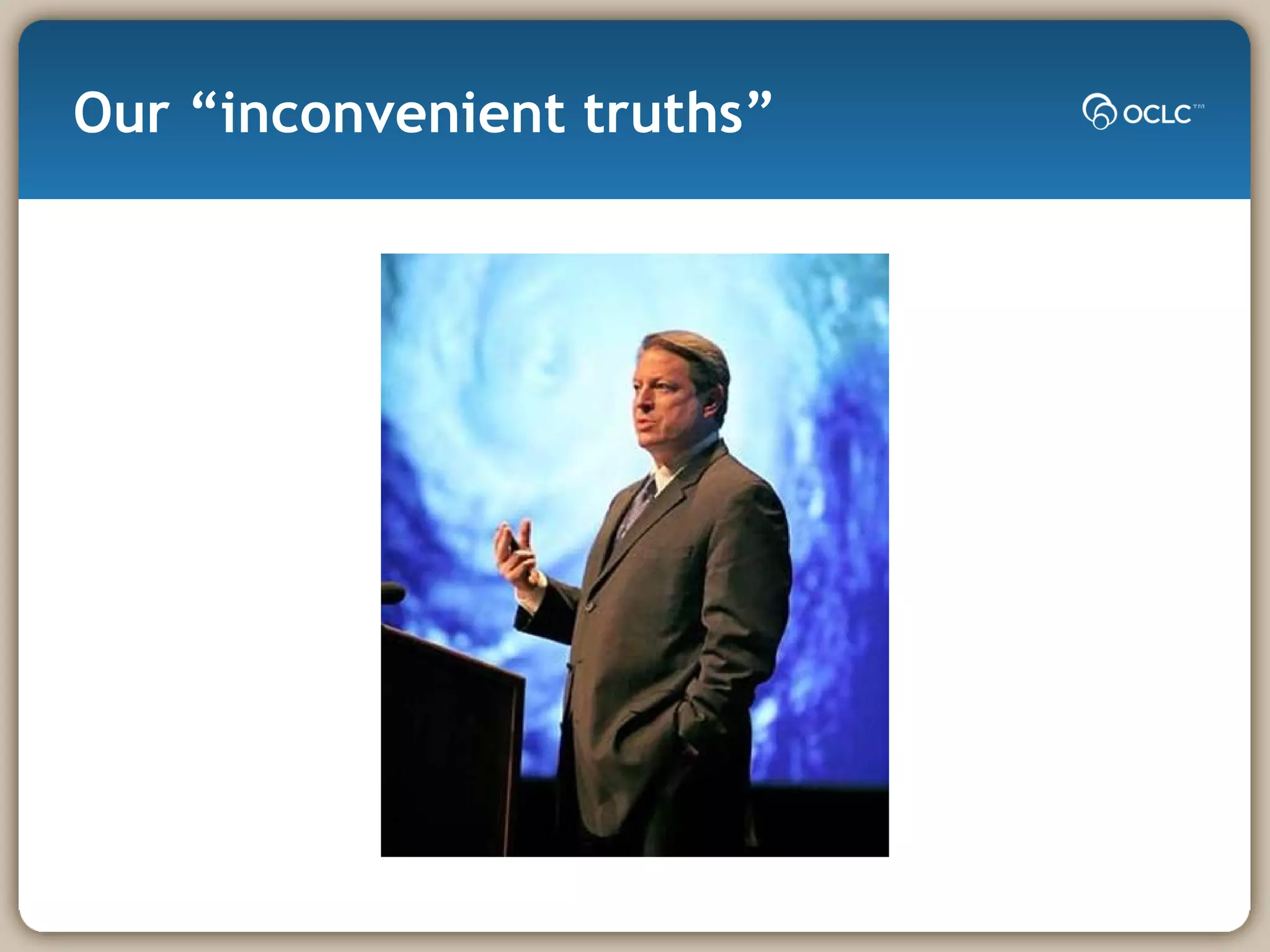 Our “inconvenient truths”

OCLC™